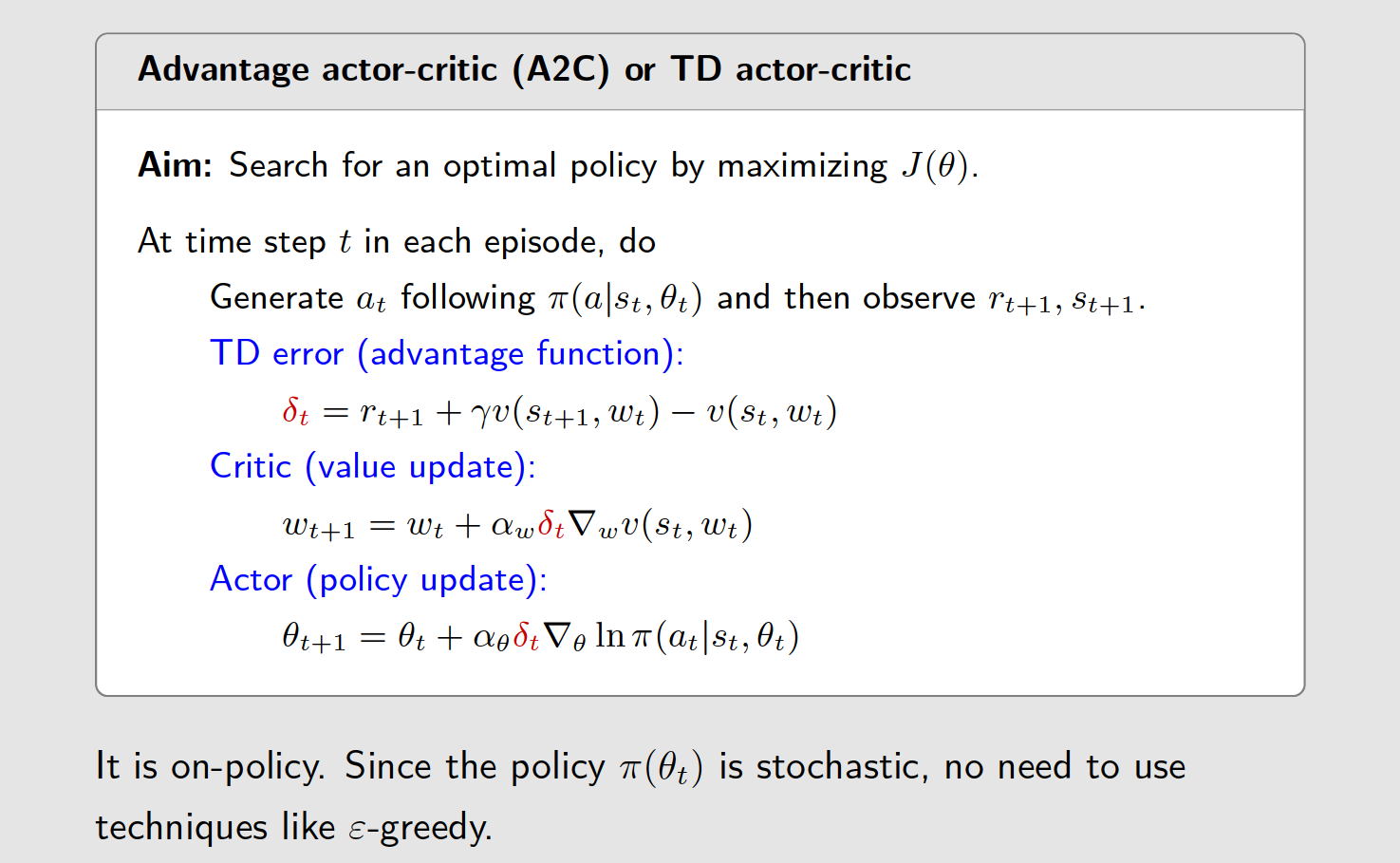 Advantage actor-critic (A2C) or TD actor-critic

Aim: Search for an optimal policy by maximizing $J(\theta)$.

At time step $t$ in each episode, do

Generate $a_t$ following $\pi(a|s_t, \theta_t)$ and then observe $r_{t+1}, s_{t+1}$.

TD error (advantage function):

$\delta_t = r_{t+1} + \gamma v(s_{t+1}, w_t) - v(s_t, w_t)$

Critic (value update):

$w_{t+1} = w_t + \alpha_w \delta_t \nabla_w v(s_t, w_t)$

Actor (policy update):

$\theta_{t+1} = \theta_t + \alpha_\theta \delta_t \nabla_\theta \ln \pi(a_t|s_t, \theta_t)$

It is on-policy. Since the policy $\pi(\theta_t)$ is stochastic, no need to use techniques like $\varepsilon$-greedy.